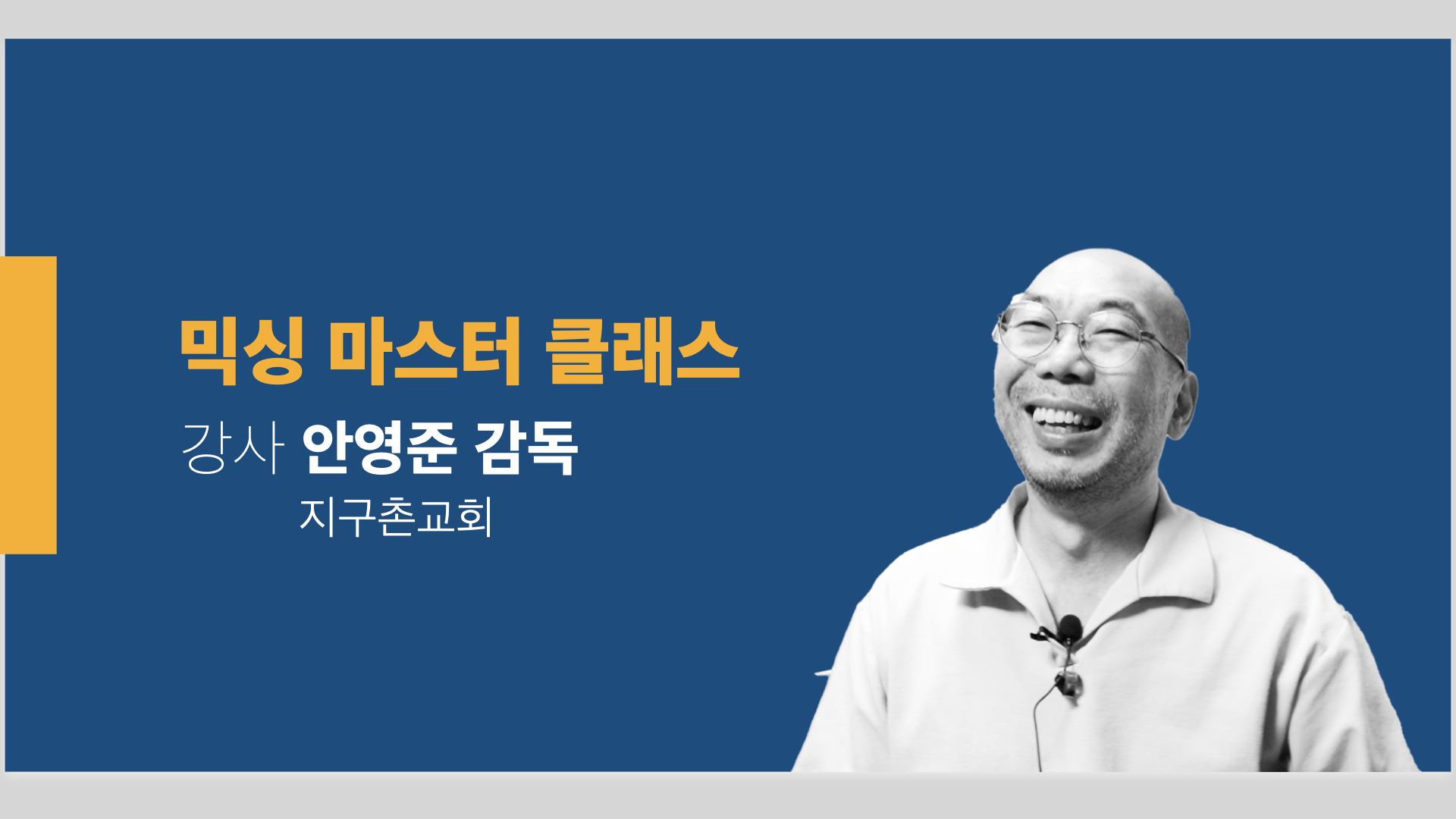 믹싱 마스터 클래스

강사 안영준 감독

지구촌교회